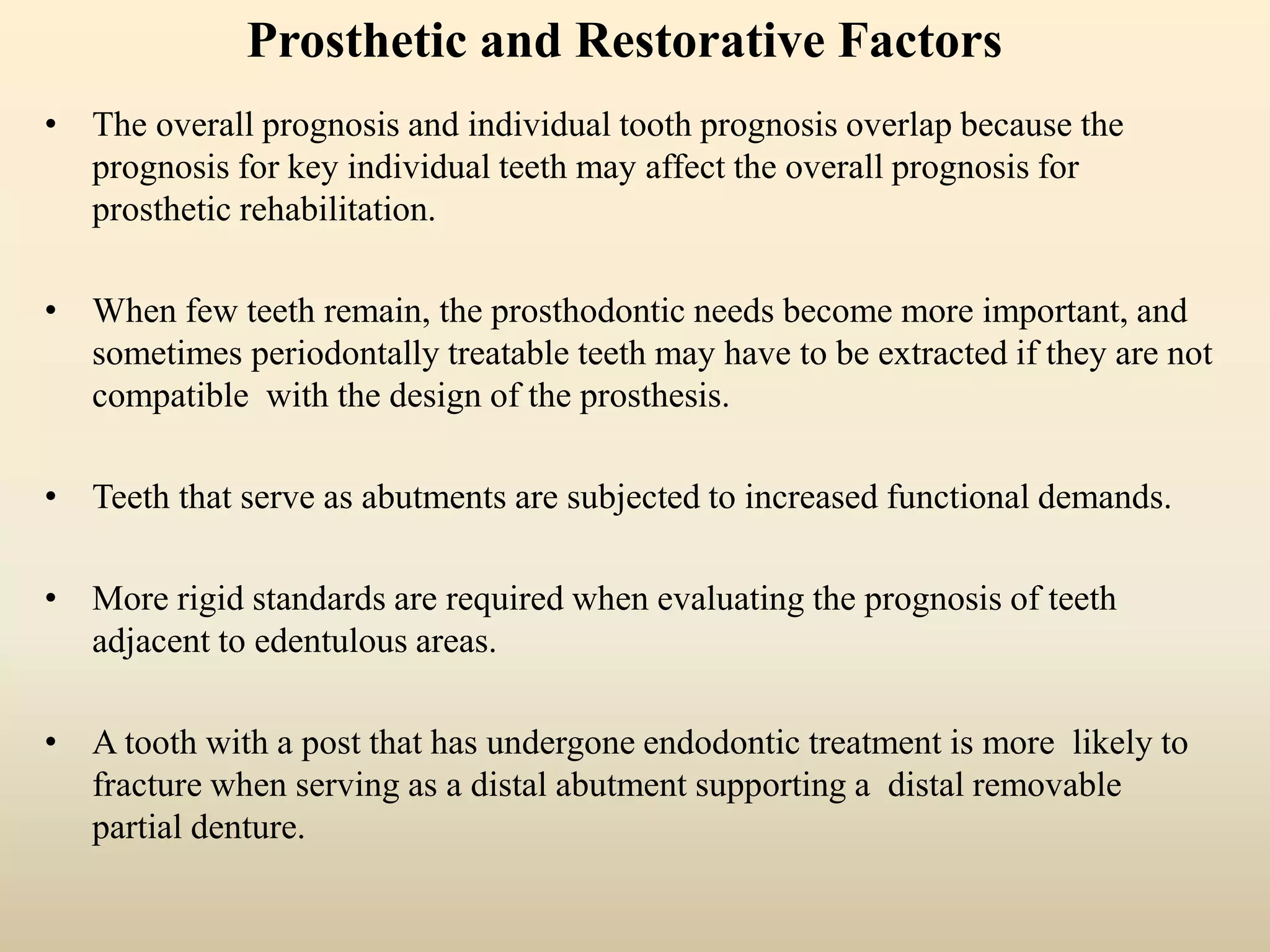 Prosthetic and Restorative Factors

• The overall prognosis and individual tooth prognosis overlap because the prognosis for key individual teeth may affect the overall prognosis for prosthetic rehabilitation.

• When few teeth remain, the prosthodontic needs become more important, and sometimes periodontally treatable teeth may have to be extracted if they are not compatible with the design of the prosthesis.

• Teeth that serve as abutments are subjected to increased functional demands.

• More rigid standards are required when evaluating the prognosis of teeth adjacent to edentulous areas.

• A tooth with a post that has undergone endodontic treatment is more likely to fracture when serving as a distal abutment supporting a distal removable partial denture.